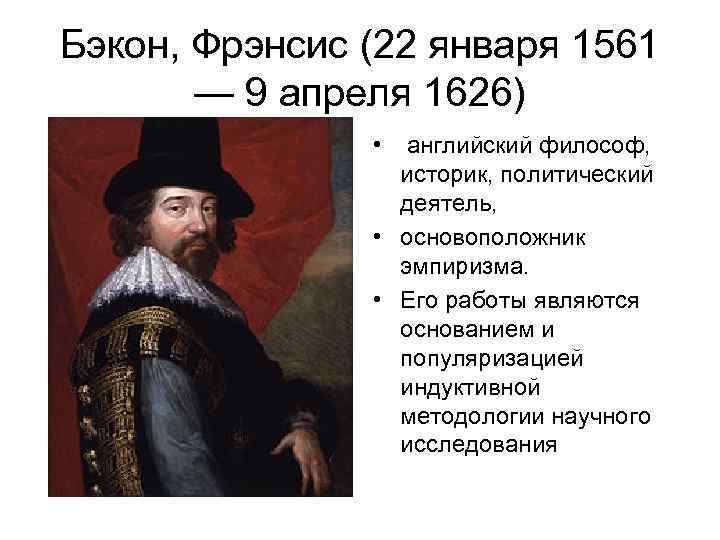 Бэкон, Фрэнсис (22 января 1561 — 9 апреля 1626)

• английский философ, историк, политический деятель,
• основоположник эмпиризма.
• Его работы являются основанием и популяризацией индуктивной методологии научного исследования